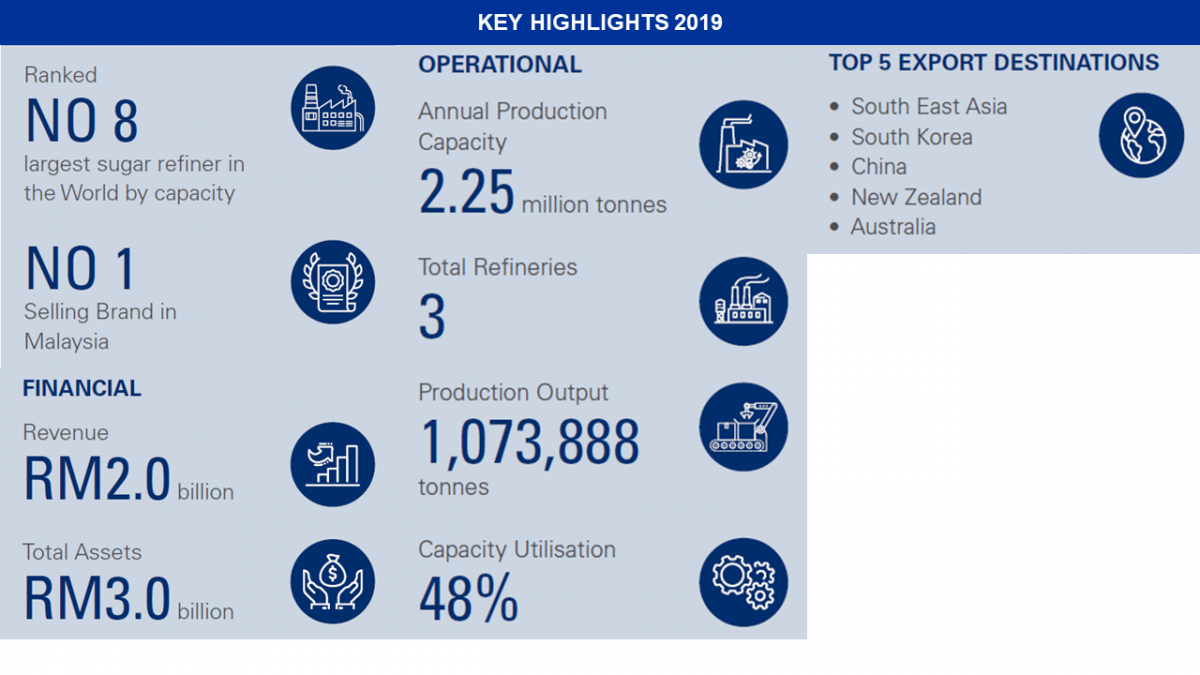 KEY HIGHLIGHTS 2019

Ranked
NO 8
largest sugar refiner in the World by capacity

NO 1
Selling Brand in Malaysia

FINANCIAL

Revenue
RM2.0 billion

Total Assets
RM3.0 billion

OPERATIONAL

Annual Production Capacity
2.25 million tonnes

Total Refineries
3

Production Output
1,073,888 tonnes

Capacity Utilisation
48%

TOP 5 EXPORT DESTINATIONS

• South East Asia
• South Korea
• China
• New Zealand
• Australia